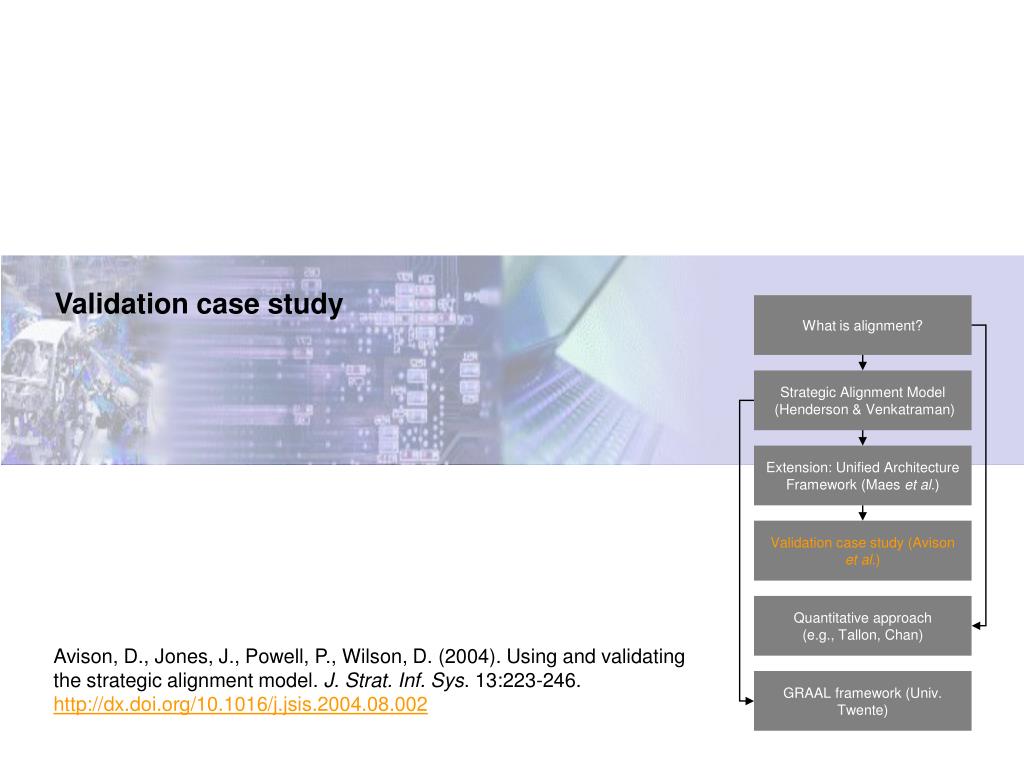 Validation case study

What is alignment?

Strategic Alignment Model (Henderson & Venkatraman)

Extension: Unified Architecture Framework (Maes et al.)

Validation case study (Avison et al.)

Quantitative approach (e.g., Tallon, Chan)

GRAAL framework (Univ. Twente)

Avison, D., Jones, J., Powell, P., Wilson, D. (2004). Using and validating the strategic alignment model. J. Strat. Inf. Sys. 13:223-246. http://dx.doi.org/10.1016/j.jsis.2004.08.002